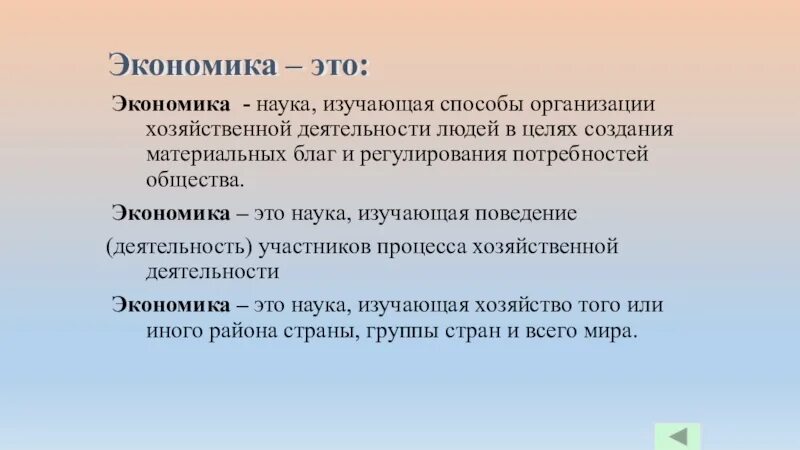 Экономика – это:

Экономика - наука, изучающая способы организации хозяйственной деятельности людей в целях создания материальных благ и регулирования потребностей общества.

Экономика – это наука, изучающая поведение (деятельность) участников процесса хозяйственной деятельности

Экономика – это наука, изучающая хозяйство того или иного района страны, группы стран и всего мира.